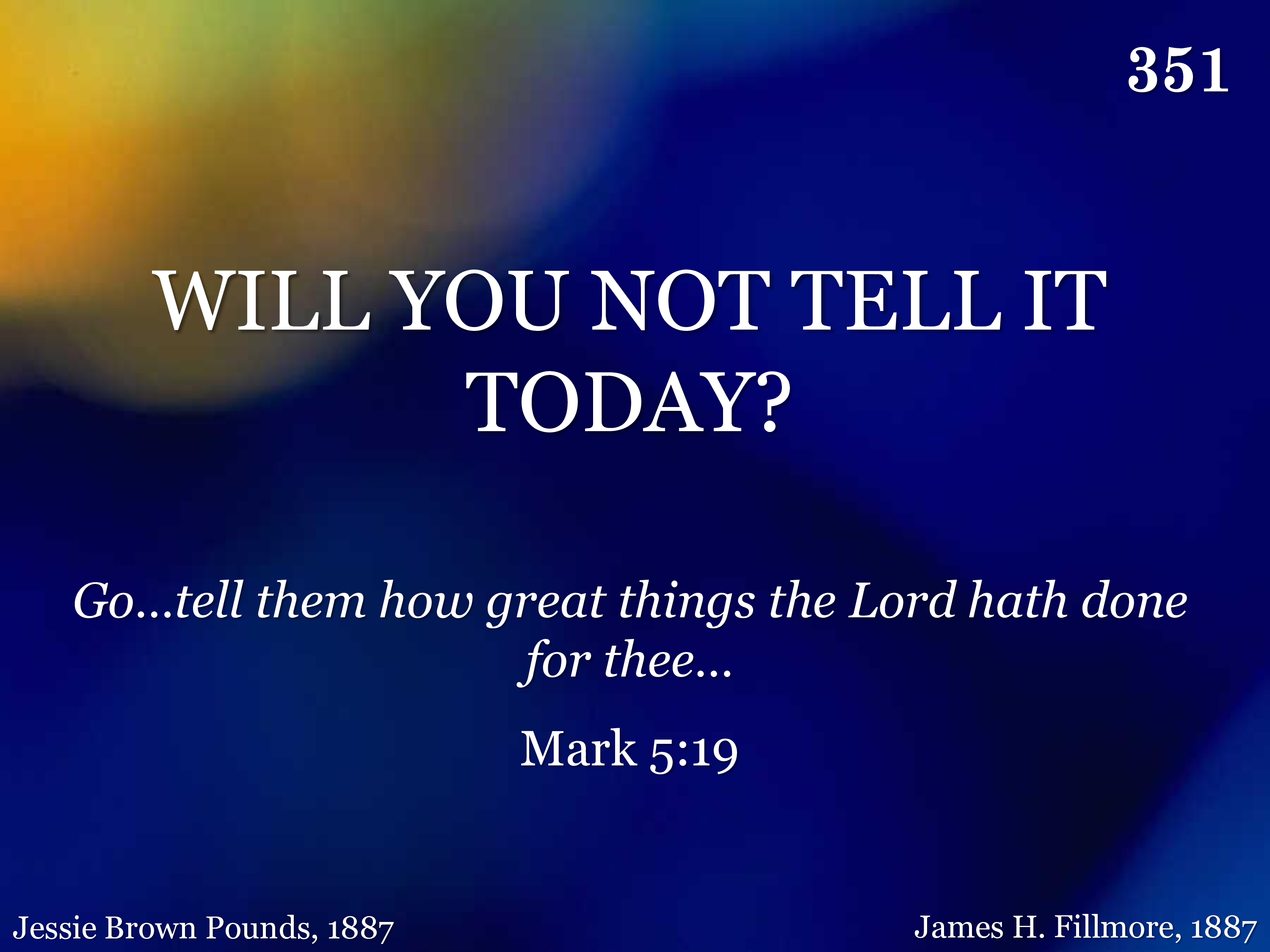 351

WILL YOU NOT TELL IT TODAY?

Go...tell them how great things the Lord hath done for thee...

Mark 5:19

Jessie Brown Pounds, 1887

James H. Fillmore, 1887